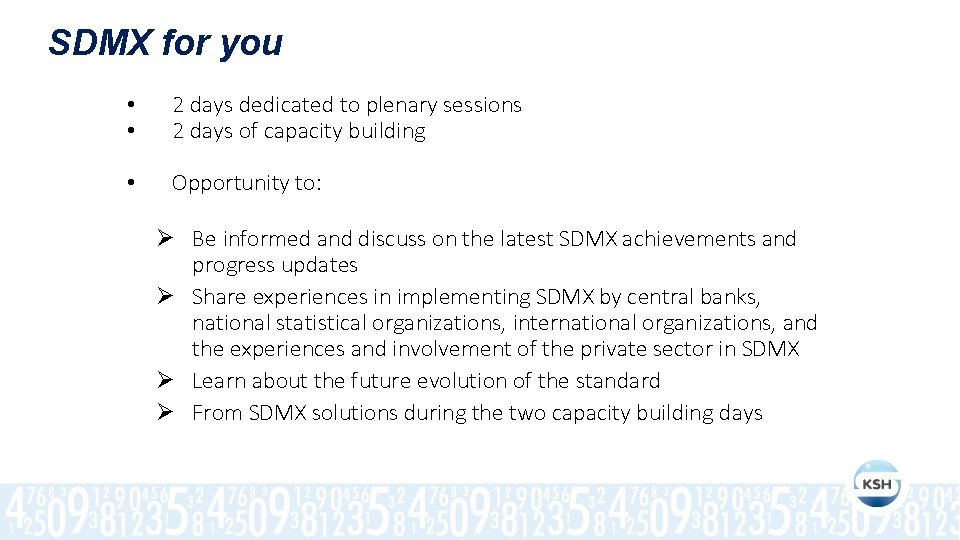 SDMX for you

• 2 days dedicated to plenary sessions
• 2 days of capacity building

• Opportunity to:

➢ Be informed and discuss on the latest SDMX achievements and progress updates
➢ Share experiences in implementing SDMX by central banks, national statistical organizations, international organizations, and the experiences and involvement of the private sector in SDMX
➢ Learn about the future evolution of the standard
➢ From SDMX solutions during the two capacity building days

KSH